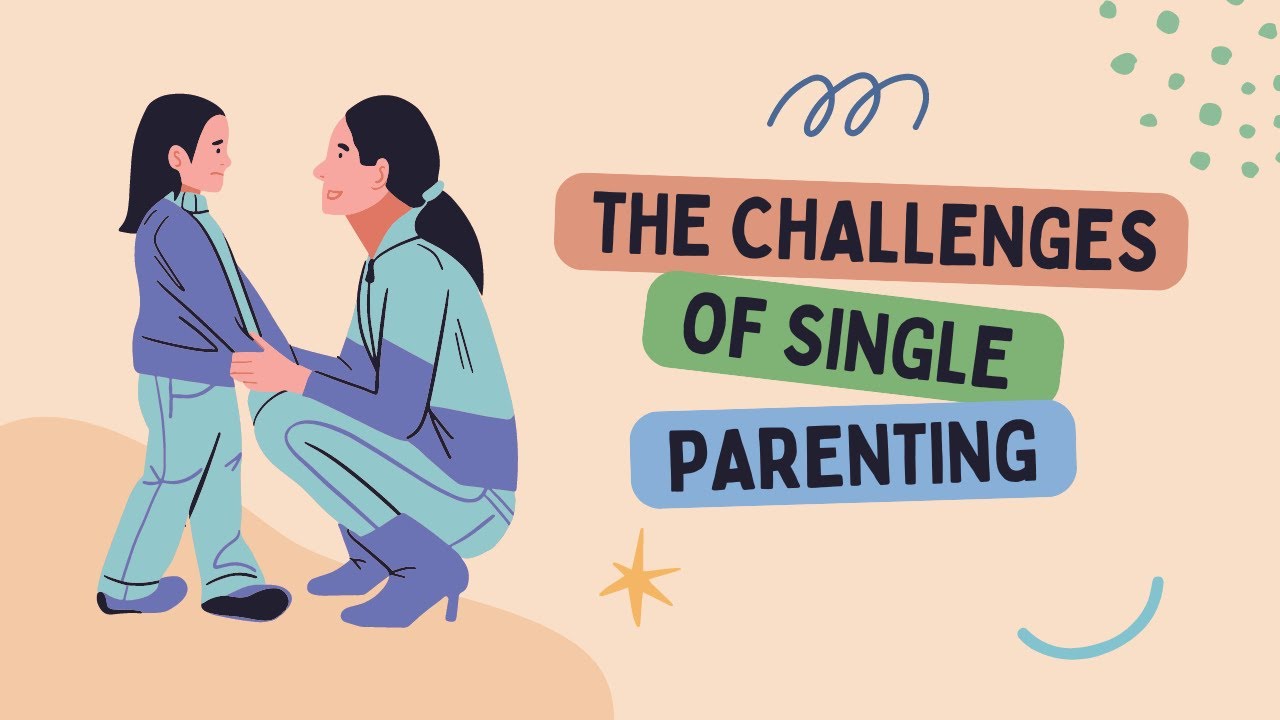 THE CHALLENGES
OF SINGLE
PARENTING